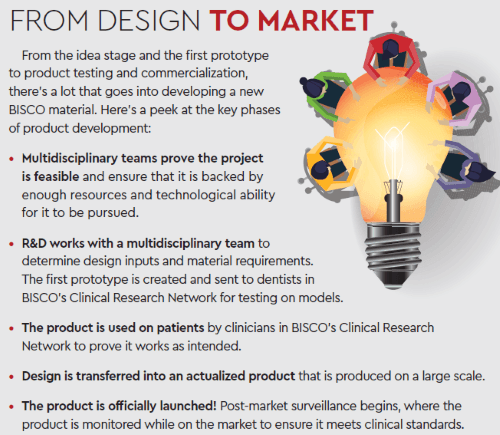 FROM DESIGN TO MARKET

From the idea stage and the first prototype to product testing and commercialization, there's a lot that goes into developing a new BISCO material. Here's a peek at the key phases of product development:

• Multidisciplinary teams prove the project is feasible and ensure that it is backed by enough resources and technological ability for it to be pursued.

• R&D works with a multidisciplinary team to determine design inputs and material requirements. The first prototype is created and sent to dentists in BISCO's Clinical Research Network for testing on models.

• The product is used on patients by clinicians in BISCO's Clinical Research Network to prove it works as intended.

• Design is transferred into an actualized product that is produced on a large scale.

• The product is officially launched! Post-market surveillance begins, where the product is monitored while on the market to ensure it meets clinical standards.